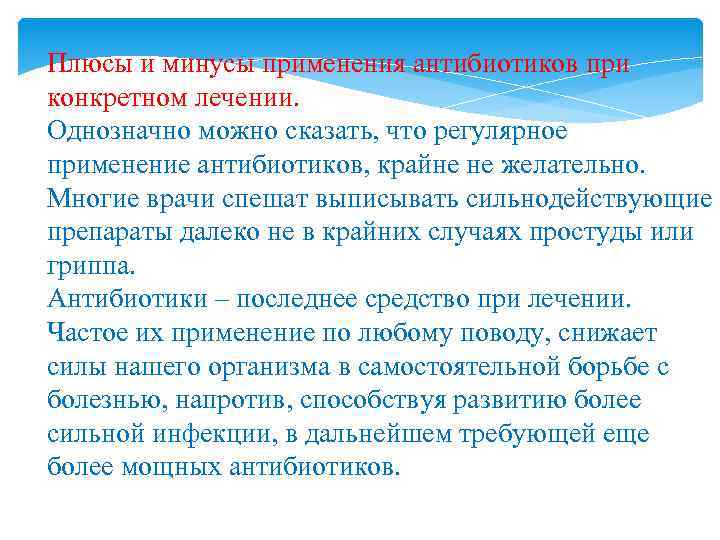 Плюсы и минусы применения антибиотиков при конкретном лечении.
Однозначно можно сказать, что регулярное применение антибиотиков, крайне не желательно. Многие врачи спешат выписывать сильнодействующие препараты далеко не в крайних случаях простуды или гриппа.
Антибиотики – последнее средство при лечении. Частое их применение по любому поводу, снижает силы нашего организма в самостоятельной борьбе с болезнью, напротив, способствуя развитию более сильной инфекции, в дальнейшем требующей еще более мощных антибиотиков.